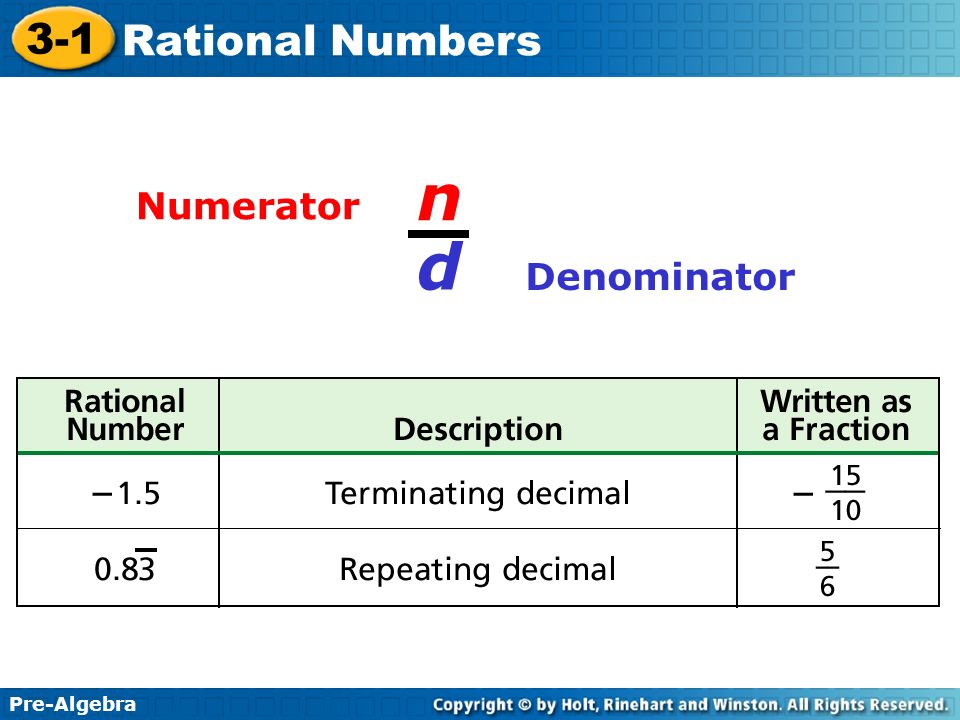 3-1 Rational Numbers

Numerator $\frac{n}{d}$ Denominator

| Rational Number | Description | Written as a Fraction |
|---|---|---|
| $-1.5$ | Terminating decimal | $-\frac{15}{10}$ |
| $0.8\overline{3}$ | Repeating decimal | $\frac{5}{6}$ |

Pre-Algebra

Copyright © by Holt, Rinehart and Winston. All Rights Reserved.